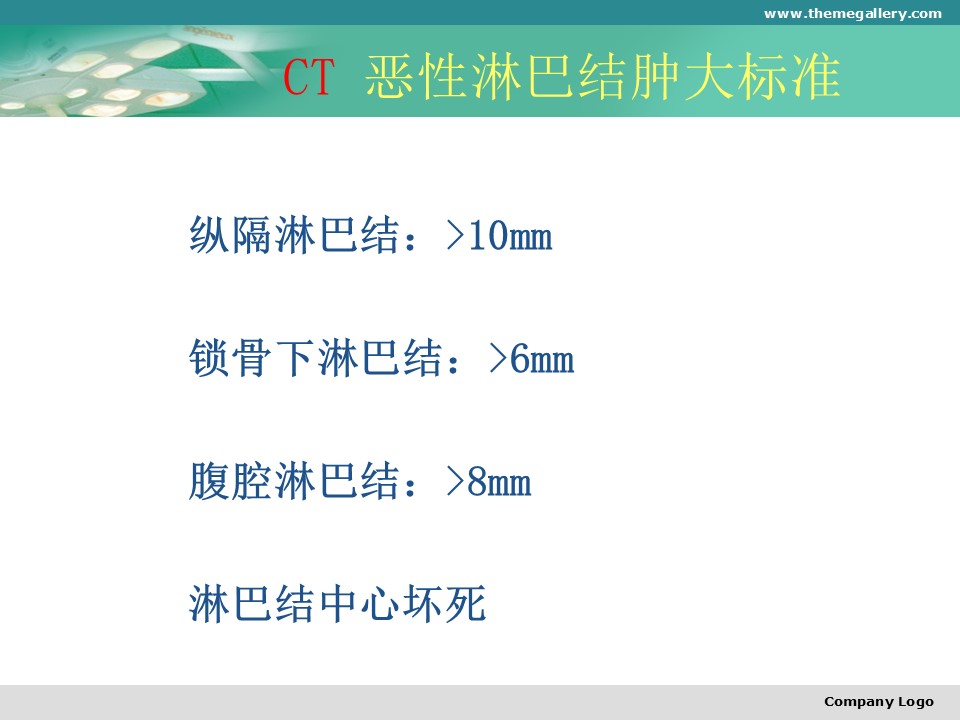 www.themegallery.com

CT 恶性淋巴结肿大标准

纵隔淋巴结：>10mm

锁骨下淋巴结：>6mm

腹腔淋巴结：>8mm

淋巴结中心坏死

Company Logo